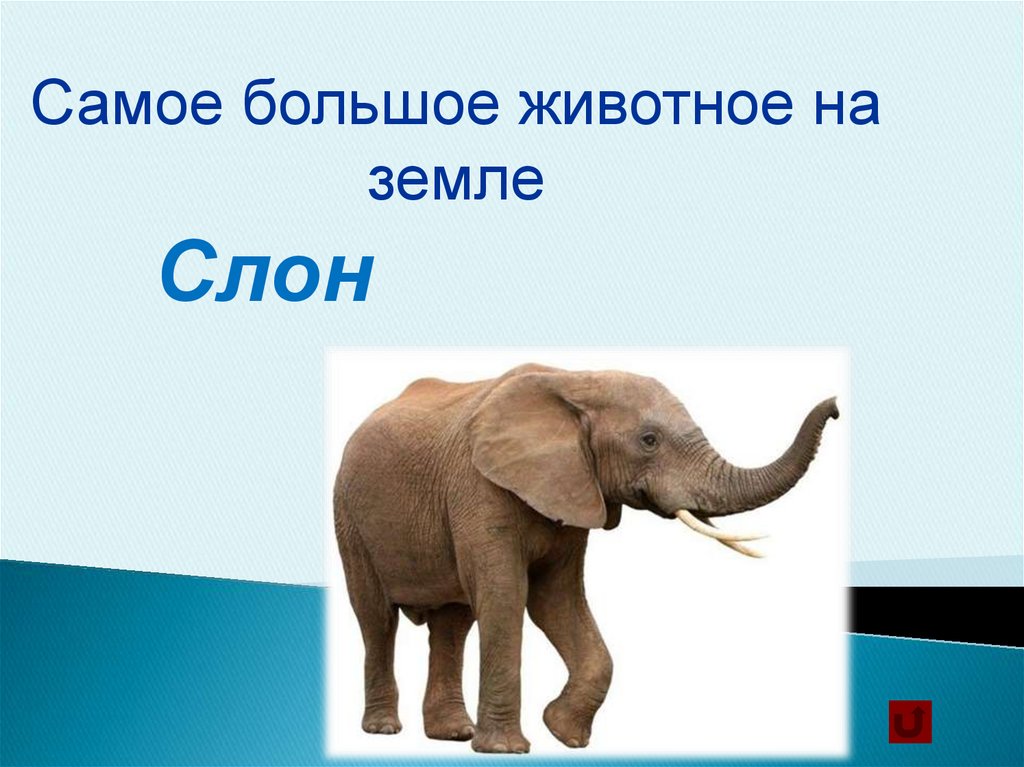 Самое большое животное на земле

Слон